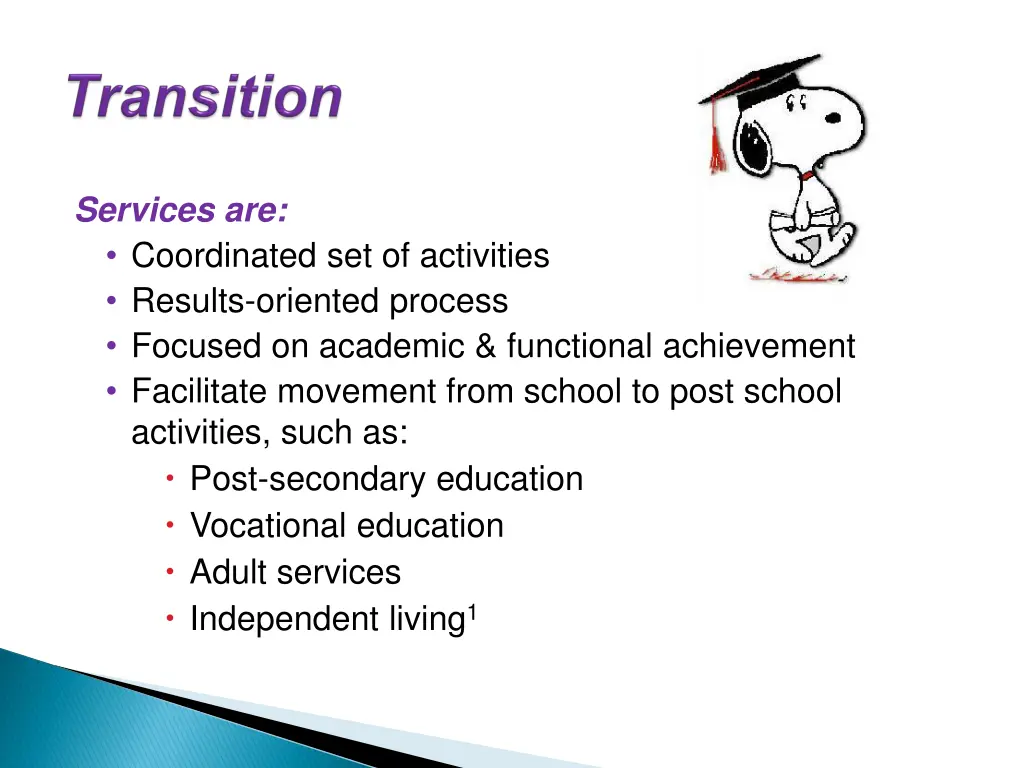 Transition

Services are:
• Coordinated set of activities
• Results-oriented process
• Focused on academic & functional achievement
• Facilitate movement from school to post school activities, such as:
  • Post-secondary education
  • Vocational education
  • Adult services
  • Independent living$^1$